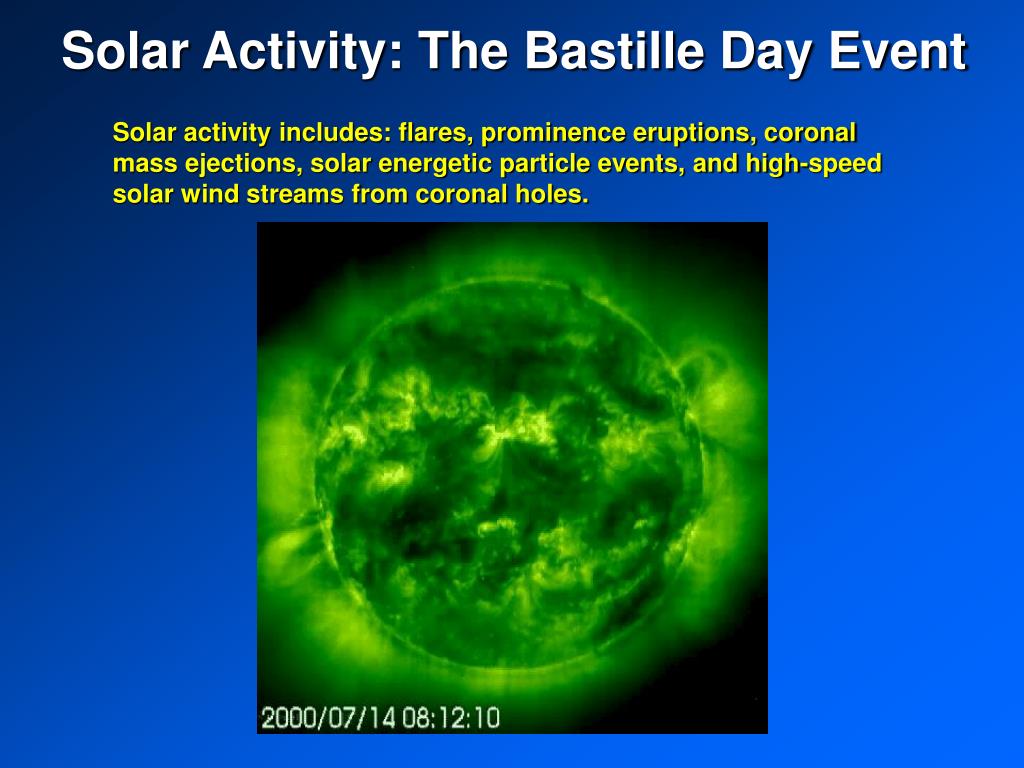 Solar Activity: The Bastille Day Event

Solar activity includes: flares, prominence eruptions, coronal mass ejections, solar energetic particle events, and high-speed solar wind streams from coronal holes.

2000/07/14 08:12:10